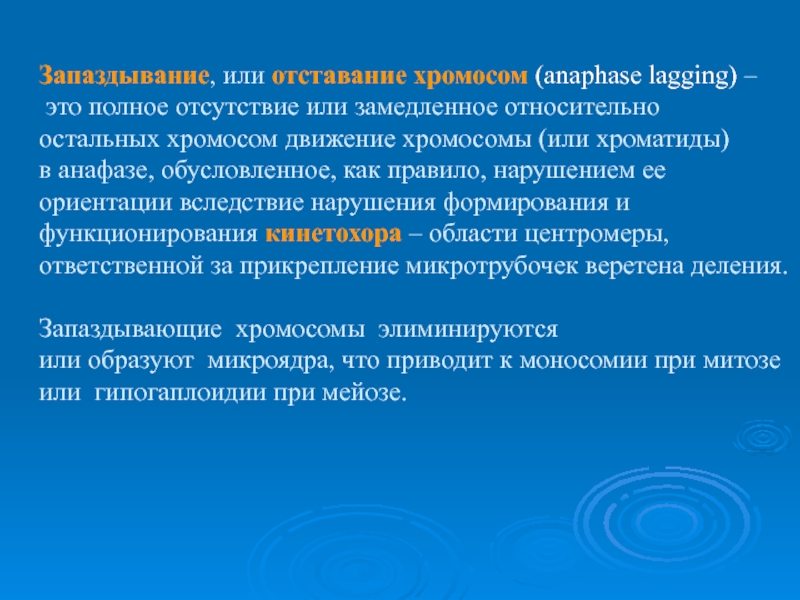 Запаздывание, или отставание хромосом (anaphase lagging) – это полное отсутствие или замедленное относительно остальных хромосом движение хромосомы (или хроматиды) в анафазе, обусловленное, как правило, нарушением ее ориентации вследствие нарушения формирования и функционирования кинетохора – области центромеры, ответственной за прикрепление микротрубочек веретена деления.

Запаздывающие хромосомы элиминируются или образуют микроядра, что приводит к моносомии при митозе или гипогаплоидии при мейозе.